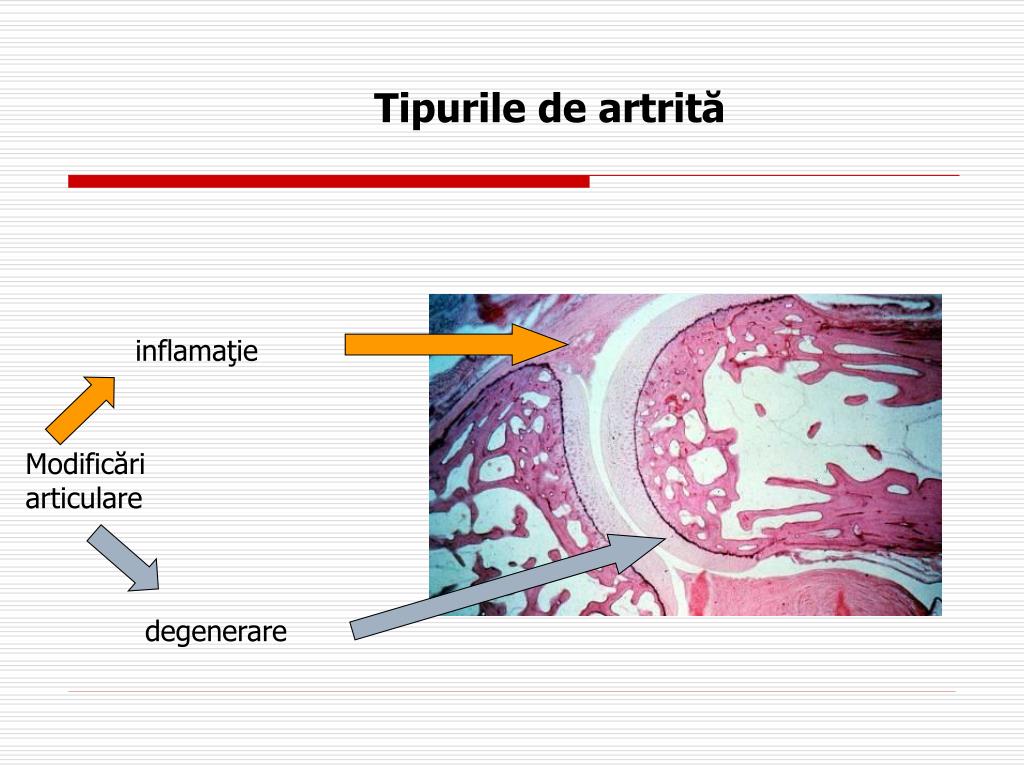 Tipurile de artrită

inflamaţie

Modificări articulare

degenerare